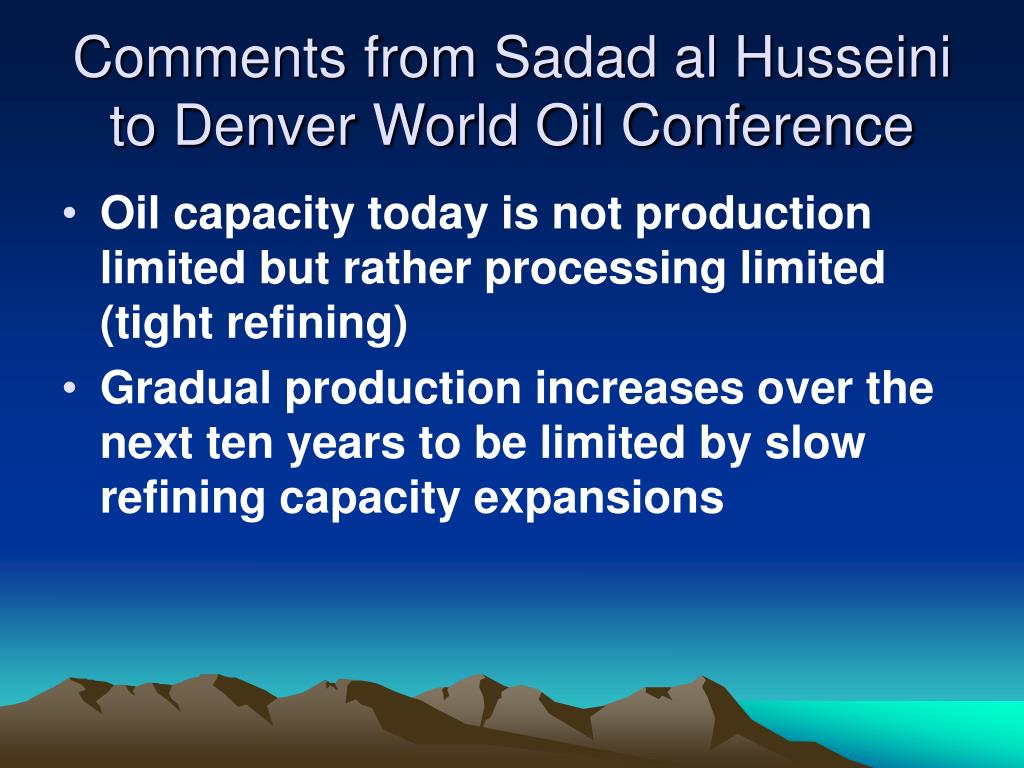 Comments from Sadad al Husseini to Denver World Oil Conference

• Oil capacity today is not production limited but rather processing limited (tight refining)
• Gradual production increases over the next ten years to be limited by slow refining capacity expansions